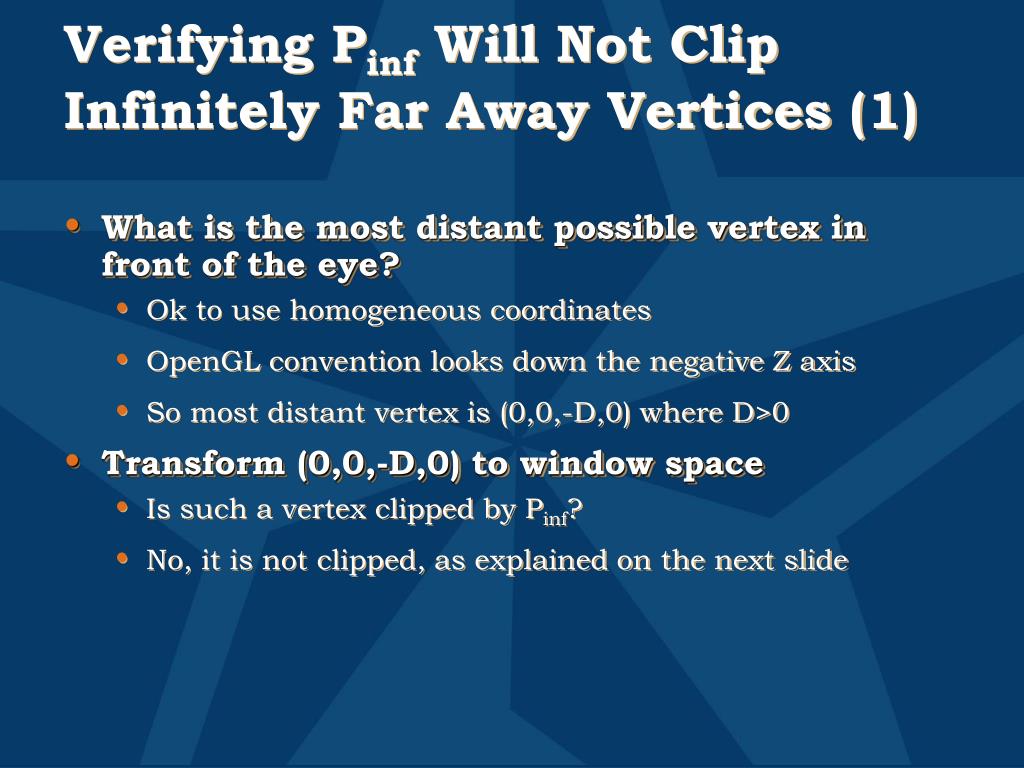 Verifying $P_{inf}$ Will Not Clip Infinitely Far Away Vertices (1)

• What is the most distant possible vertex in front of the eye?
  • Ok to use homogeneous coordinates
  • OpenGL convention looks down the negative Z axis
  • So most distant vertex is (0,0,-D,0) where D>0
• Transform (0,0,-D,0) to window space
  • Is such a vertex clipped by $P_{inf}$?
  • No, it is not clipped, as explained on the next slide